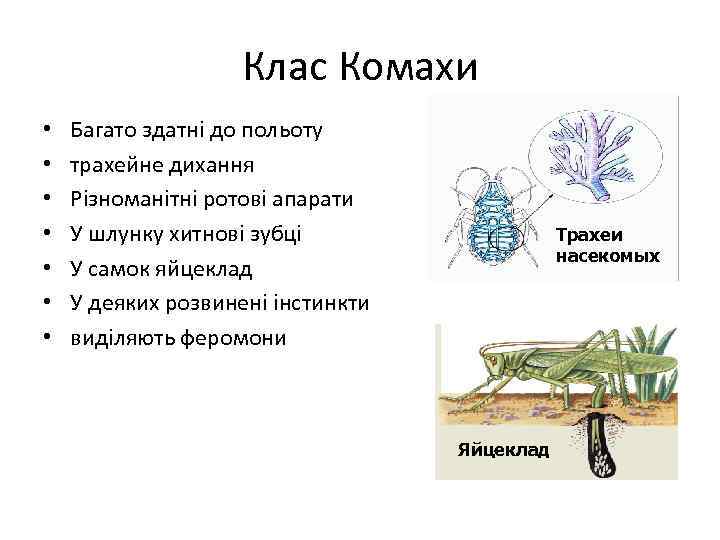 Клас Комахи

• Багато здатні до польоту
• трахейне дихання
• Різноманітні ротові апарати
• У шлунку хитнові зубці
• У самок яйцеклад
• У деяких розвинені інстинкти
• виділяють феромони

Трахеи насекомых

Яйцеклад